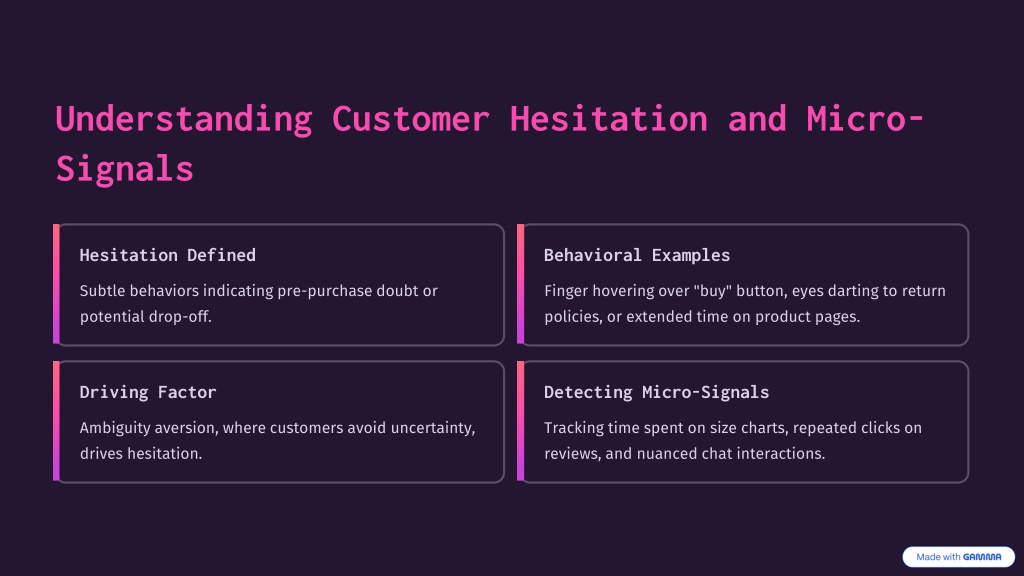 Understanding Customer Hesitation and Micro-Signals

Hesitation Defined

Subtle behaviors indicating pre-purchase doubt or potential drop-off.

Behavioral Examples

Finger hovering over "buy" button, eyes darting to return policies, or extended time on product pages.

Driving Factor

Ambiguity aversion, where customers avoid uncertainty, drives hesitation.

Detecting Micro-Signals

Tracking time spent on size charts, repeated clicks on reviews, and nuanced chat interactions.

Made with GAMMA